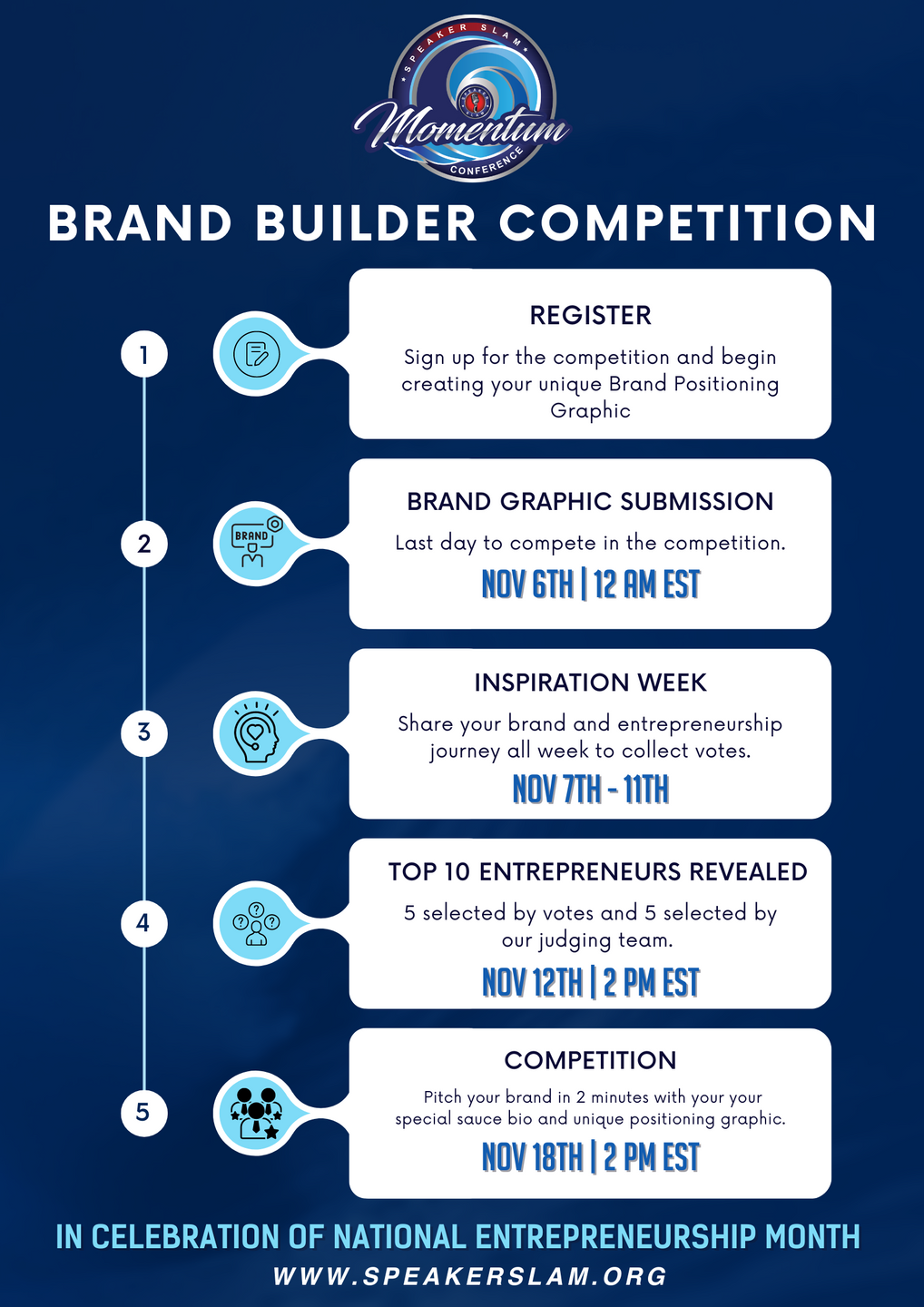 SPEAKER SLAM
Momentum
CONFERENCE

BRAND BUILDER COMPETITION

1
REGISTER
Sign up for the competition and begin creating your unique Brand Positioning Graphic

2
BRAND
BRAND GRAPHIC SUBMISSION
Last day to compete in the competition.
NOV 6TH | 12 AM EST

3
INSPIRATION WEEK
Share your brand and entrepreneurship journey all week to collect votes.
NOV 7TH - 11TH

4
TOP 10 ENTREPRENEURS REVEALED
5 selected by votes and 5 selected by our judging team.
NOV 12TH | 2 PM EST

5
COMPETITION
Pitch your brand in 2 minutes with your your special sauce bio and unique positioning graphic.
NOV 18TH | 2 PM EST

IN CELEBRATION OF NATIONAL ENTREPRENEURSHIP MONTH
WWW.SPEAKERSLAM.ORG